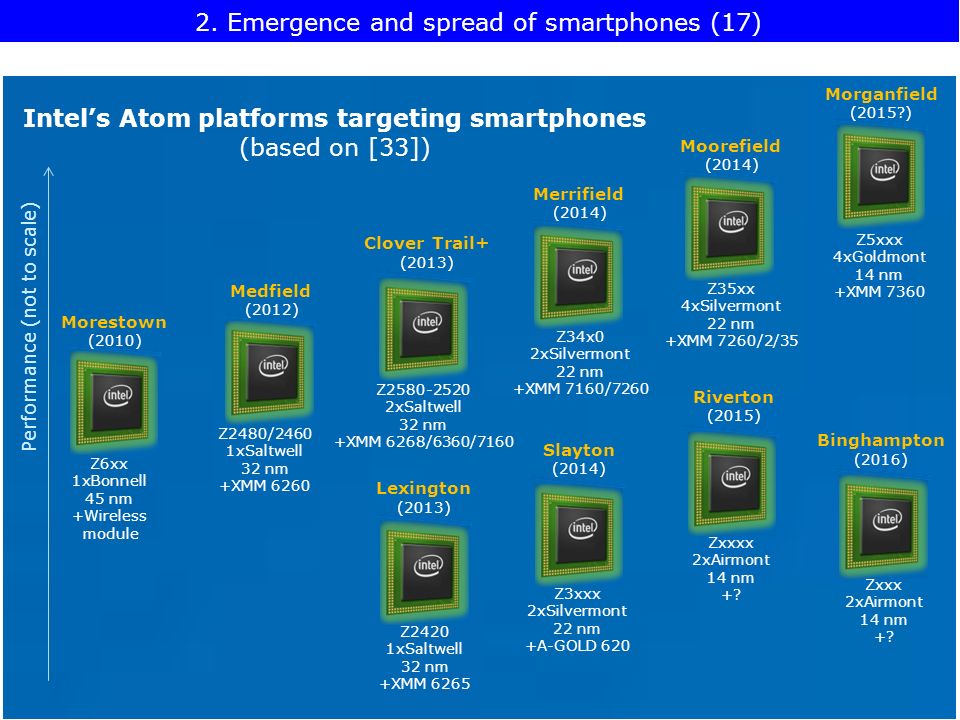 2. Emergence and spread of smartphones (17)

Intel's Atom platforms targeting smartphones
(based on [33])

Performance (not to scale)

Morestown
(2010)
intel
Z6xx
1xBonnell
45 nm
+Wireless module

Medfield
(2012)
intel
Z2480/2460
1xSaltwell
32 nm
+XMM 6260

Clover Trail+
(2013)
intel
Z2580-2520
2xSaltwell
32 nm
+XMM 6268/6360/7160

Lexington
(2013)
intel
Z2420
1xSaltwell
32 nm
+XMM 6265

Merrifield
(2014)
intel
Z34x0
2xSilvermont
22 nm
+XMM 7160/7260

Slayton
(2014)
intel
Z3xxx
2xSilvermont
22 nm
+A-GOLD 620

Moorefield
(2014)
intel
Z35xx
4xSilvermont
22 nm
+XMM 7260/2/35

Riverton
(2015)
intel
Zxxxx
2xAirmont
14 nm
+?

Morganfield
(2015?)
intel
Z5xxx
4xGoldmont
14 nm
+XMM 7360

Binghampton
(2016)
intel
Zxxx
2xAirmont
14 nm
+?